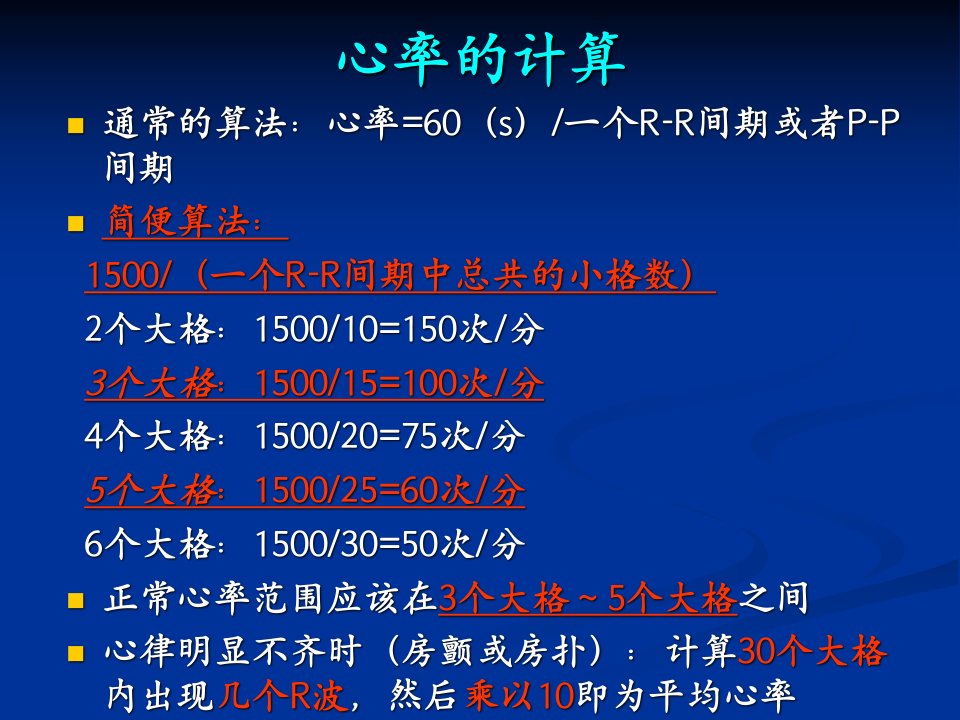 心率的计算

通常的算法：心率=60（s）/一个R-R间期或者P-P间期

简便算法：

1500/（一个R-R间期中总共的小格数）

2个大格：1500/10=150次/分

3个大格：1500/15=100次/分

4个大格：1500/20=75次/分

5个大格：1500/25=60次/分

6个大格：1500/30=50次/分

正常心率范围应该在3个大格～5个大格之间

心律明显不齐时（房颤或房扑）：计算30个大格内出现几个R波，然后乘以10即为平均心率